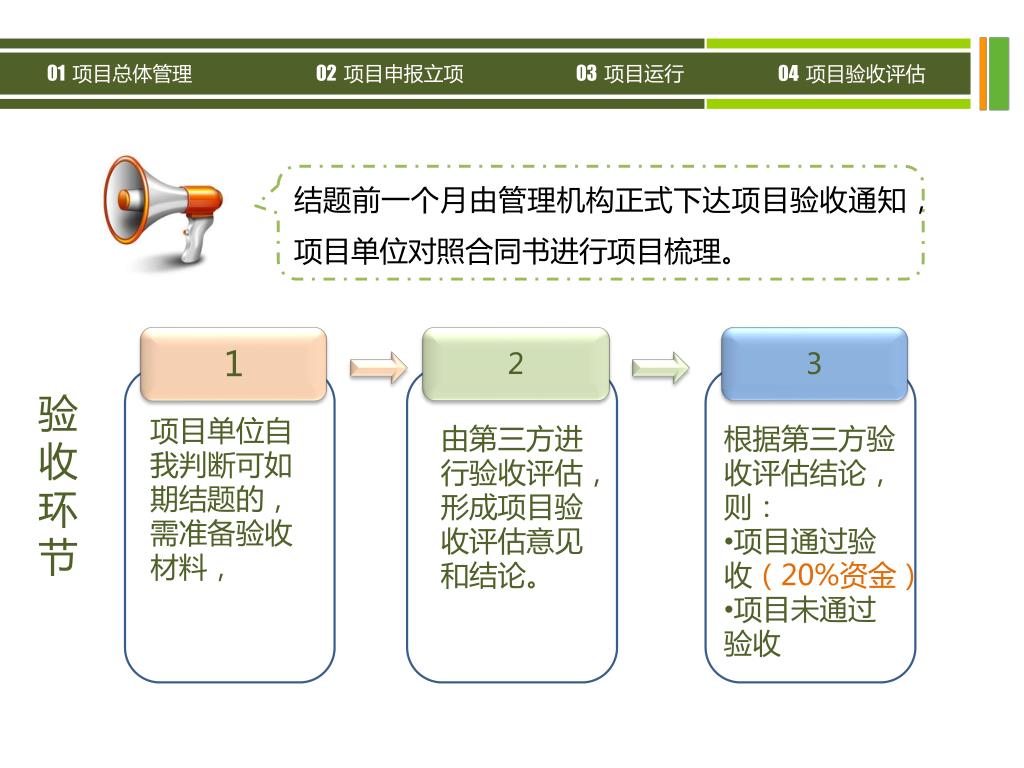 01 项目总体管理 02 项目申报立项 03 项目运行 04 项目验收评估

结题前一个月由管理机构正式下达项目验收通知，项目单位对照合同书进行项目梳理。

验收环节

1

项目单位自我判断可如期结题的，需准备验收材料，

2

由第三方进行验收评估，形成项目验收评估意见和结论。

3

根据第三方验收评估结论，则：
•项目通过验收（20%资金）
•项目未通过验收